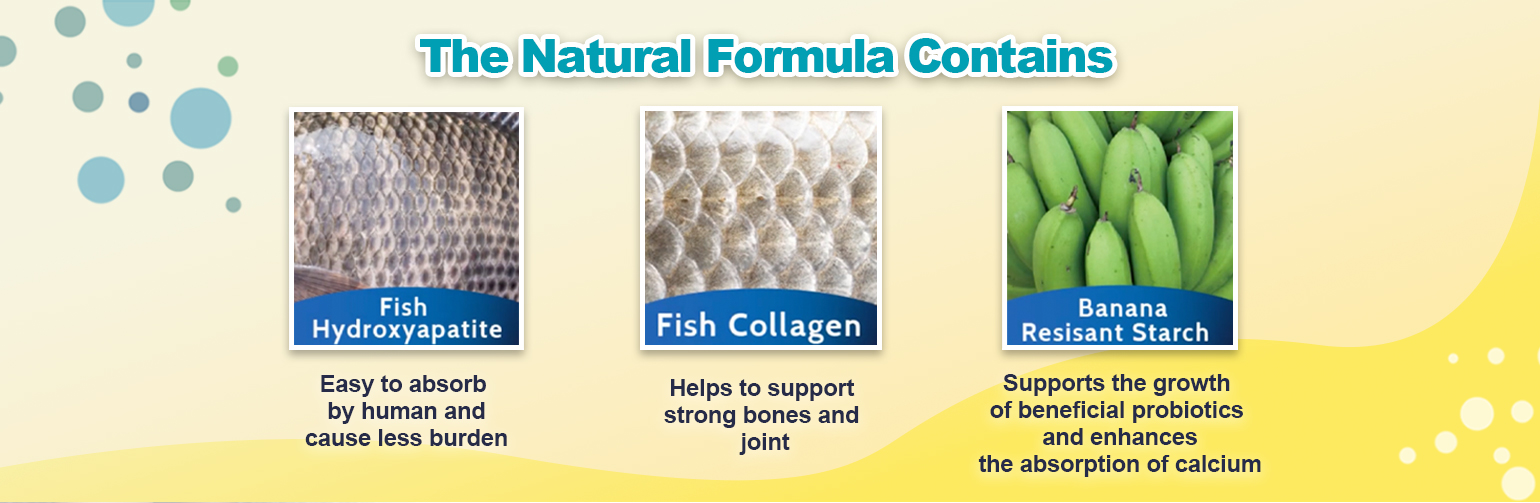 The Natural Formula Contains

Fish Hydroxyapatite

Easy to absorb by human and cause less burden

Fish Collagen

Helps to support strong bones and joint

Banana Resisant Starch

Supports the growth of beneficial probiotics and enhances the absorption of calcium